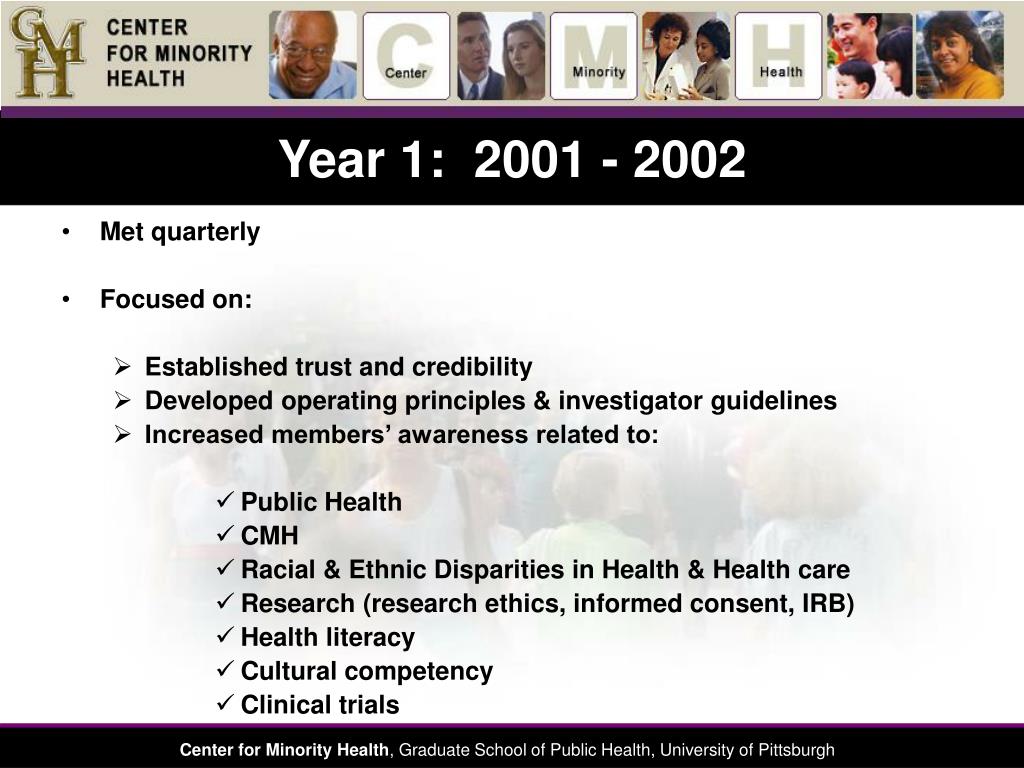 CMH CENTER FOR MINORITY HEALTH

C Center M Minority H Health

Year 1: 2001 - 2002

• Met quarterly

• Focused on:

➢ Established trust and credibility
➢ Developed operating principles & investigator guidelines
➢ Increased members' awareness related to:

✓ Public Health
✓ CMH
✓ Racial & Ethnic Disparities in Health & Health care
✓ Research (research ethics, informed consent, IRB)
✓ Health literacy
✓ Cultural competency
✓ Clinical trials

Center for Minority Health, Graduate School of Public Health, University of Pittsburgh